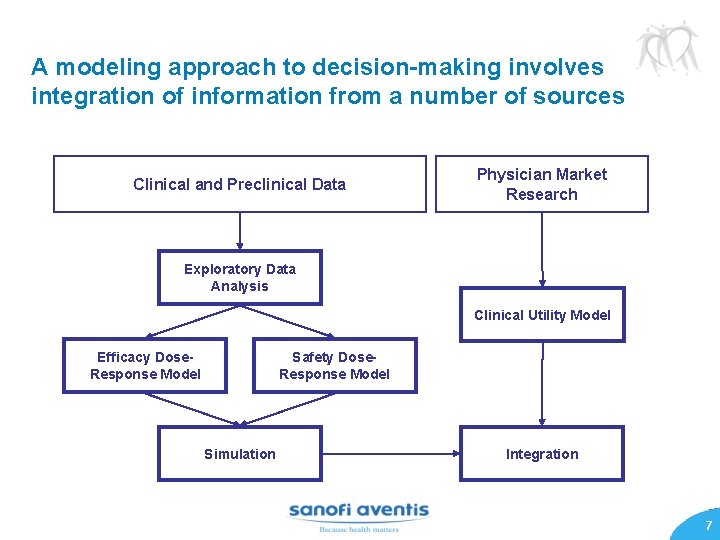 A modeling approach to decision-making involves integration of information from a number of sources

Clinical and Preclinical Data

Physician Market Research

Exploratory Data Analysis

Clinical Utility Model

Efficacy Dose-Response Model

Safety Dose-Response Model

Simulation

Integration

sanofi aventis
Because health matters

7